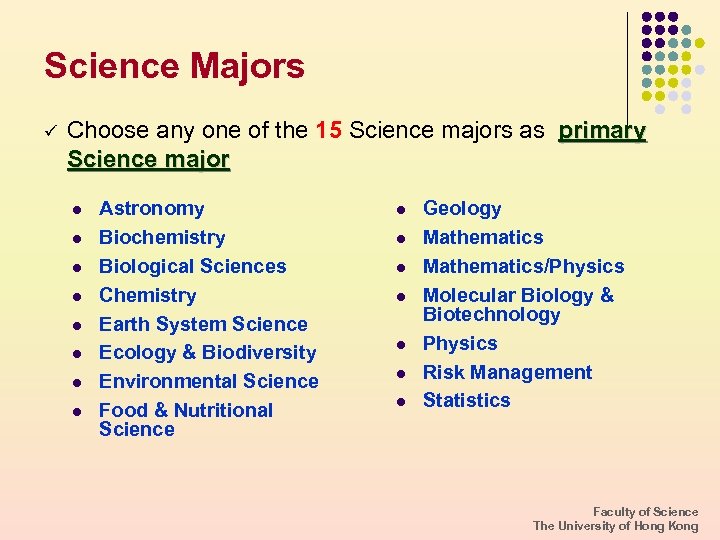 Science Majors

✓ Choose any one of the 15 Science majors as primary Science major

- Astronomy
- Biochemistry
- Biological Sciences
- Chemistry
- Earth System Science
- Ecology & Biodiversity
- Environmental Science
- Food & Nutritional Science

- Geology
- Mathematics
- Mathematics/Physics
- Molecular Biology & Biotechnology
- Physics
- Risk Management
- Statistics

Faculty of Science
The University of Hong Kong